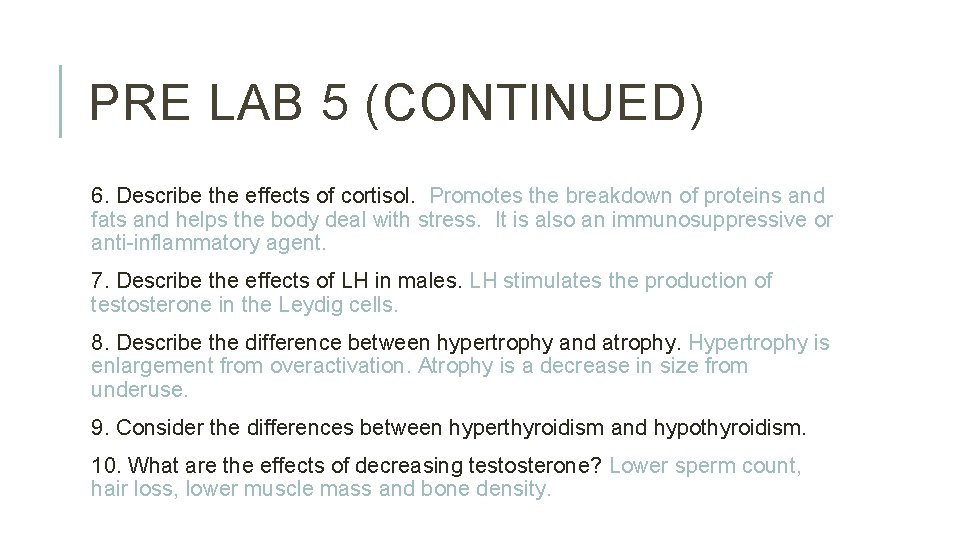 PRE LAB 5 (CONTINUED)

6. Describe the effects of cortisol. Promotes the breakdown of proteins and fats and helps the body deal with stress. It is also an immunosuppressive or anti-inflammatory agent.

7. Describe the effects of LH in males. LH stimulates the production of testosterone in the Leydig cells.

8. Describe the difference between hypertrophy and atrophy. Hypertrophy is enlargement from overactivation. Atrophy is a decrease in size from underuse.

9. Consider the differences between hyperthyroidism and hypothyroidism.

10. What are the effects of decreasing testosterone? Lower sperm count, hair loss, lower muscle mass and bone density.